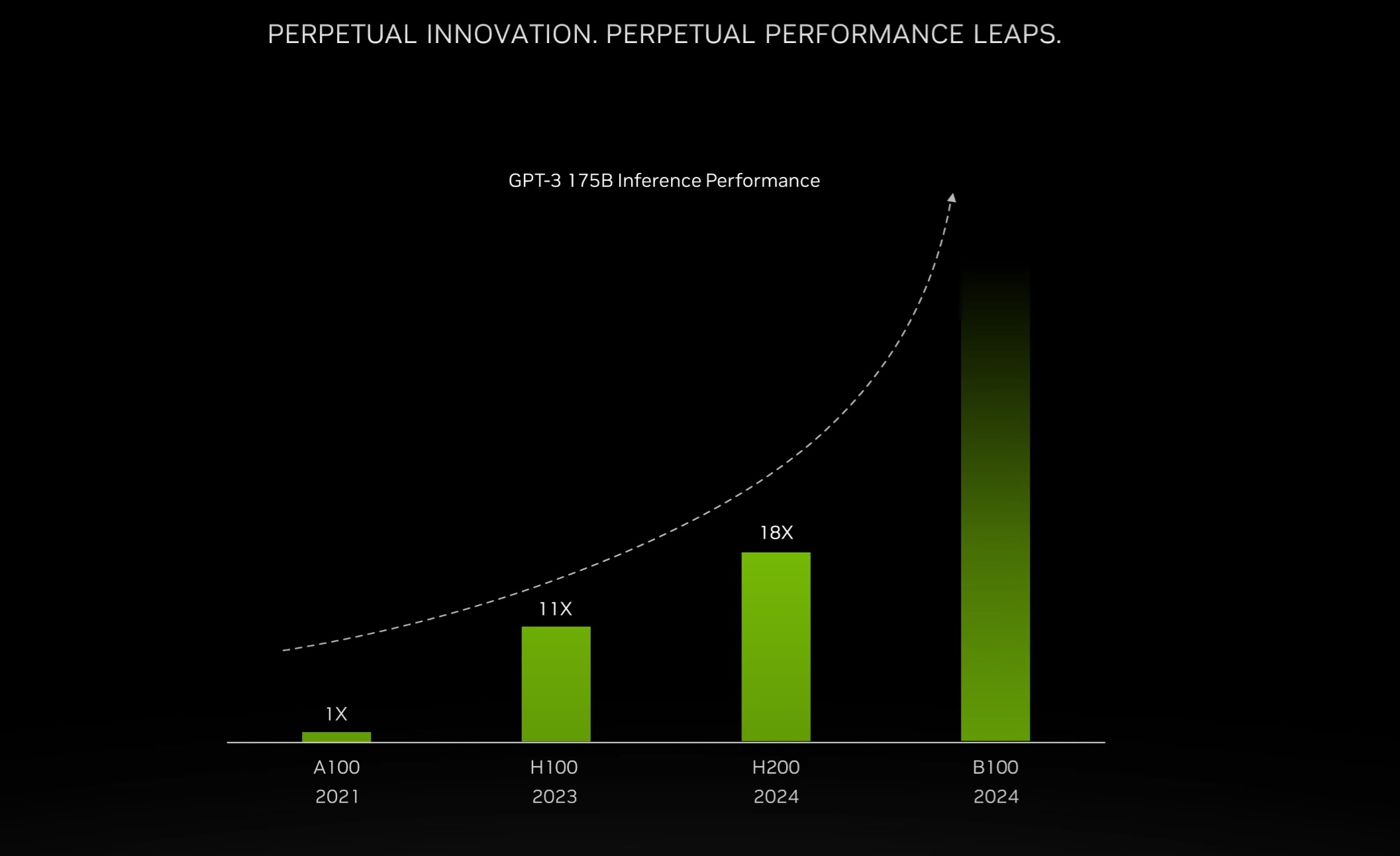 PERPETUAL INNOVATION. PERPETUAL PERFORMANCE LEAPS.

GPT-3 175B Inference Performance

1X

11X

18X

A100
2021

H100
2023

H200
2024

B100
2024